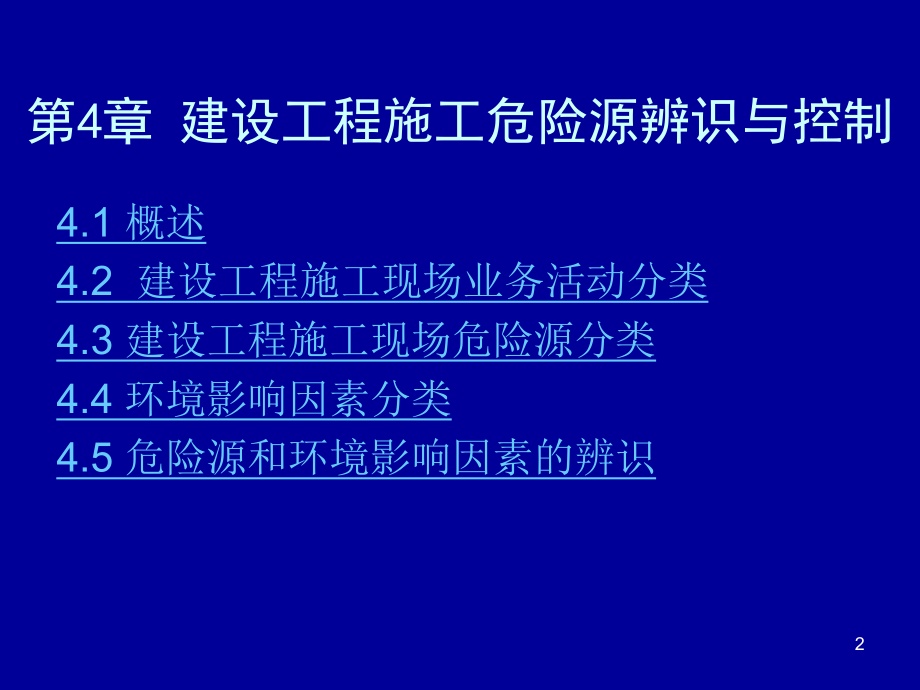 第4章 建设工程施工危险源辨识与控制

4.1 概述

4.2 建设工程施工现场业务活动分类

4.3 建设工程施工现场危险源分类

4.4 环境影响因素分类

4.5 危险源和环境影响因素的辨识

2